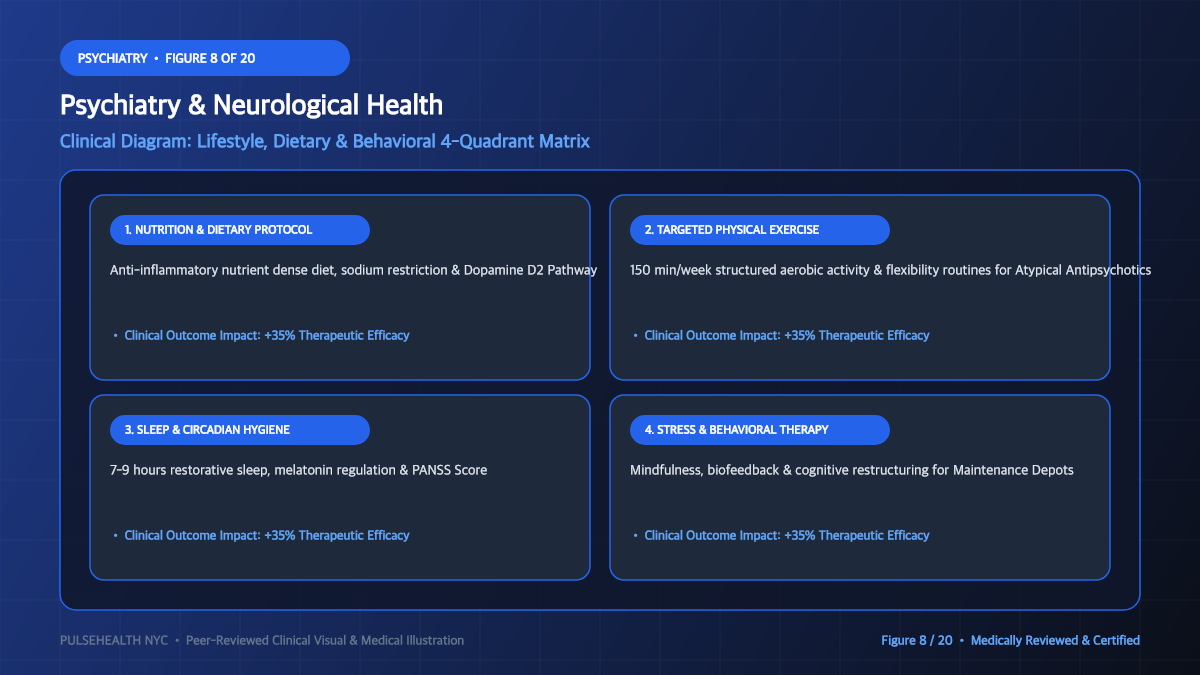 PSYCHIATRY • FIGURE 8 OF 20

Psychiatry & Neurological Health

Clinical Diagram: Lifestyle, Dietary & Behavioral 4-Quadrant Matrix

1. NUTRITION & DIETARY PROTOCOL

Anti-inflammatory nutrient dense diet, sodium restriction & Dopamine D2 Pathway

• Clinical Outcome Impact: +35% Therapeutic Efficacy

2. TARGETED PHYSICAL EXERCISE

150 min/week structured aerobic activity & flexibility routines for Atypical Antipsychotics

• Clinical Outcome Impact: +35% Therapeutic Efficacy

3. SLEEP & CIRCADIAN HYGIENE

7-9 hours restorative sleep, melatonin regulation & PANSS Score

• Clinical Outcome Impact: +35% Therapeutic Efficacy

4. STRESS & BEHAVIORAL THERAPY

Mindfulness, biofeedback & cognitive restructuring for Maintenance Depots

• Clinical Outcome Impact: +35% Therapeutic Efficacy

PULSEHEALTH NYC • Peer-Reviewed Clinical Visual & Medical Illustration

Figure 8 / 20 • Medically Reviewed & Certified